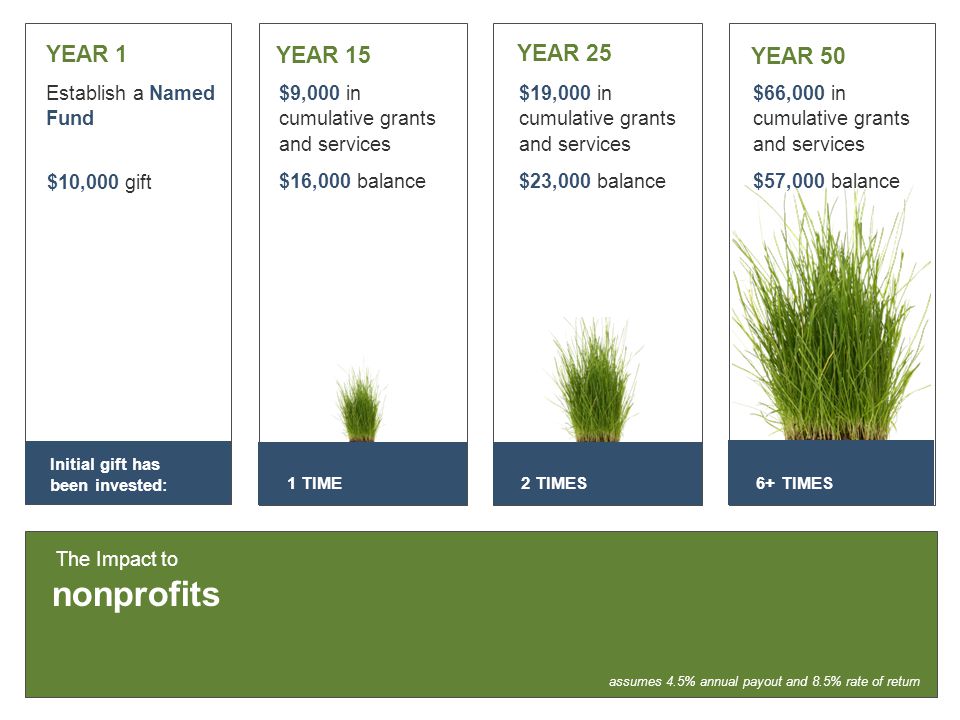 YEAR 1

Establish a Named Fund

$10,000 gift

Initial gift has been invested:

YEAR 15

$9,000 in cumulative grants and services

$16,000 balance

1 TIME

YEAR 25

$19,000 in cumulative grants and services

$23,000 balance

2 TIMES

YEAR 50

$66,000 in cumulative grants and services

$57,000 balance

6+ TIMES

The Impact to

nonprofits

assumes 4.5% annual payout and 8.5% rate of return